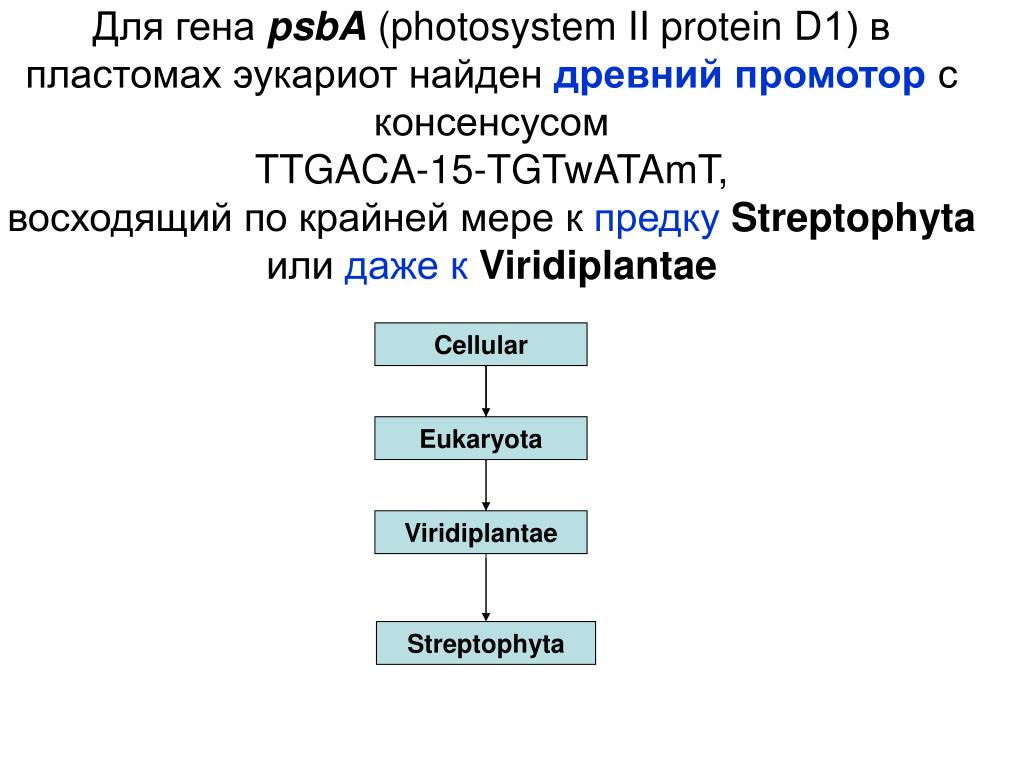 Для гена psbA (photosystem II protein D1) в пластомах эукариот найден древний промотор с консенсусом
TTGACA-15-TGTwATAmT,
восходящий по крайней мере к предку Streptophyta или даже к Viridiplantae

Cellular

Eukaryota

Viridiplantae

Streptophyta